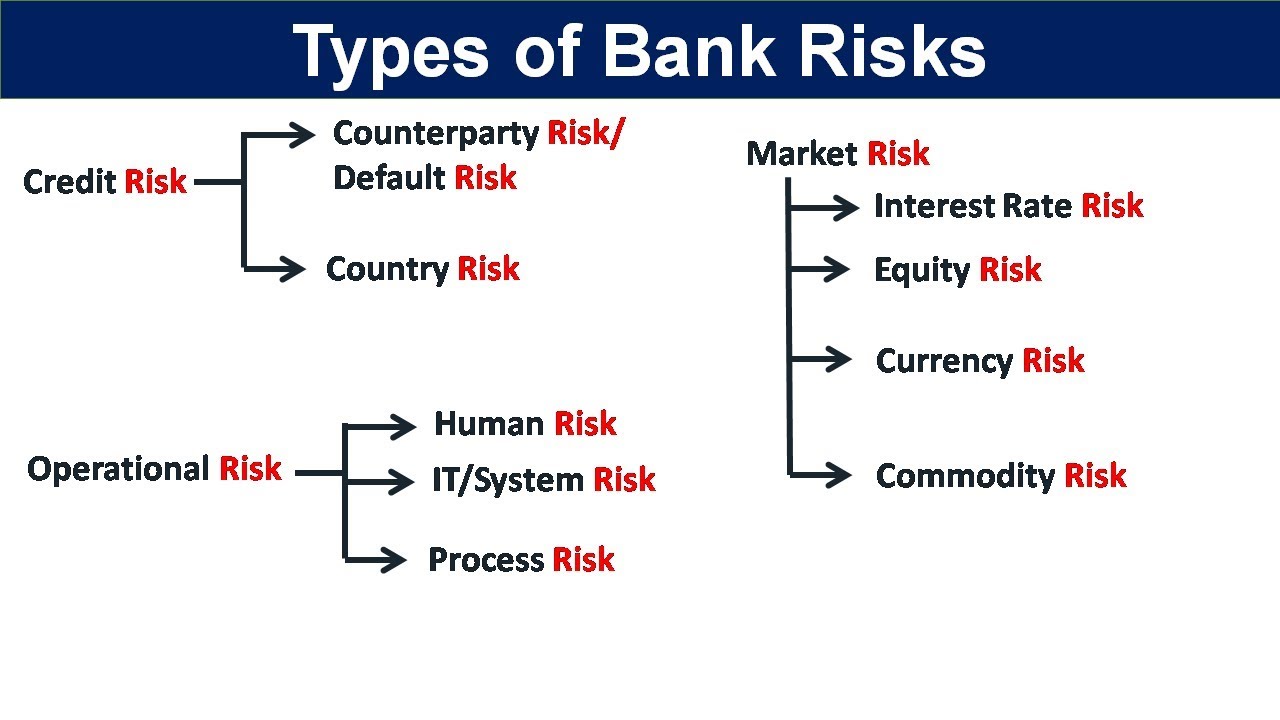 Types of Bank Risks

Credit Risk

Counterparty Risk/ Default Risk

Country Risk

Operational Risk

Human Risk

IT/System Risk

Process Risk

Market Risk

Interest Rate Risk

Equity Risk

Currency Risk

Commodity Risk